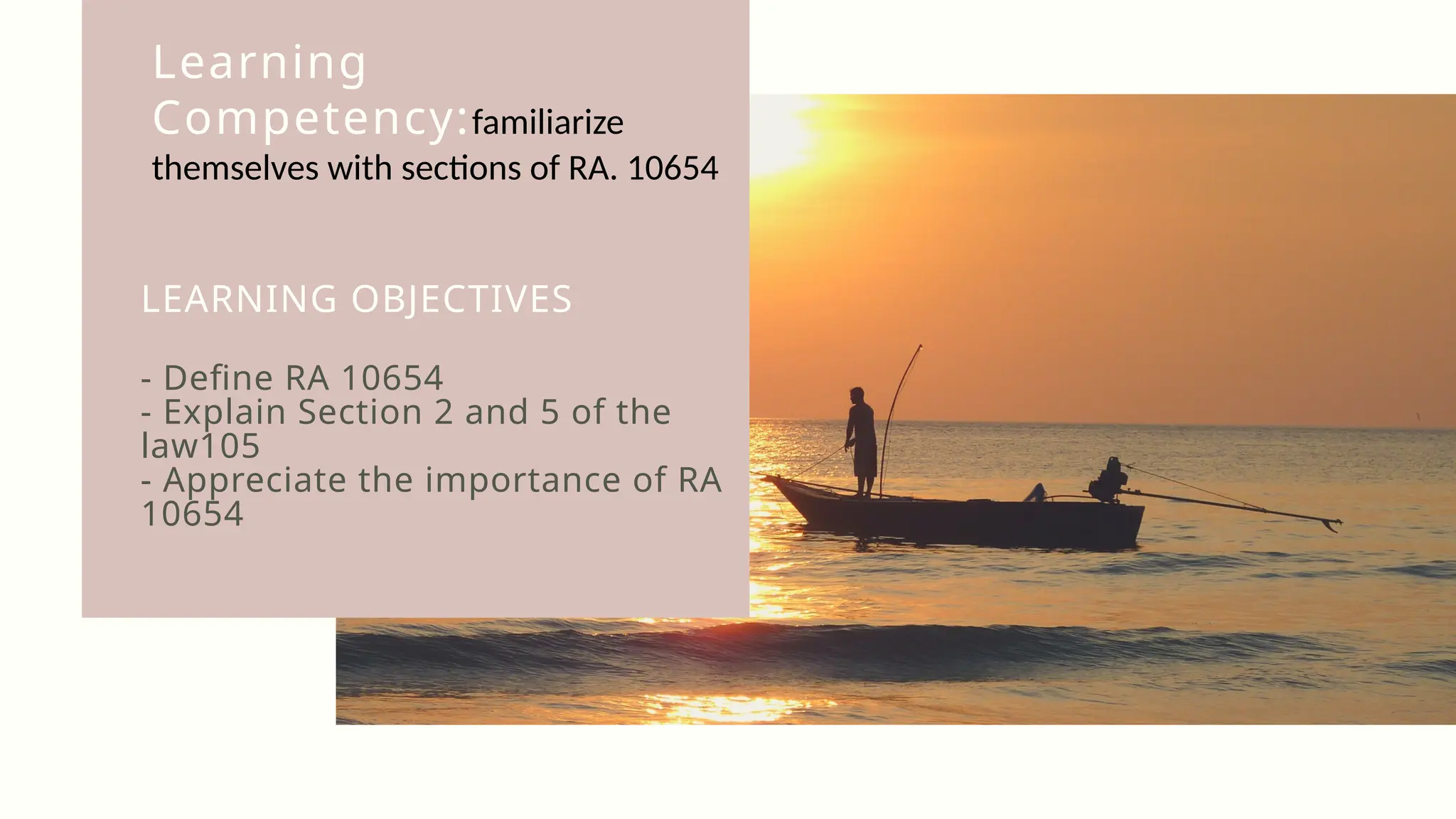 Learning Competency:familiarize themselves with sections of RA. 10654

LEARNING OBJECTIVES

- Define RA 10654
- Explain Section 2 and 5 of the law105
- Appreciate the importance of RA 10654